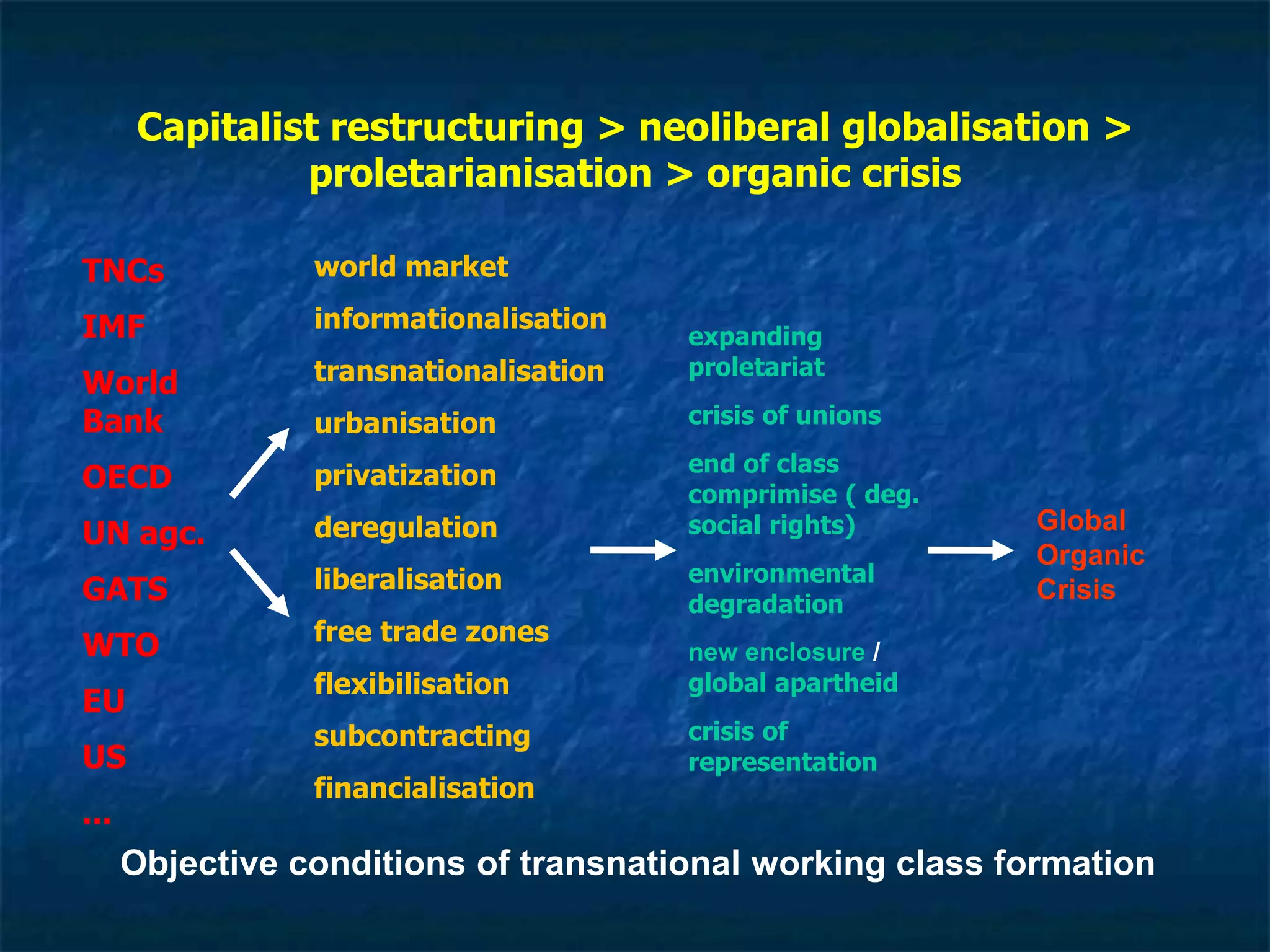 Capitalist restructuring > neoliberal globalisation > proletarianisation > organic crisis

TNCs

IMF

World Bank

OECD

UN agc.

GATS

WTO

EU

US

...

world market

informationalisation

transnationalisation

urbanisation

privatization

deregulation

liberalisation

free trade zones

flexibilisation

subcontracting

financialisation

expanding proletariat

crisis of unions

end of class comprimise ( deg. social rights)

environmental degradation

new enclosure / global apartheid

crisis of representation

Global Organic Crisis

Objective conditions of transnational working class formation